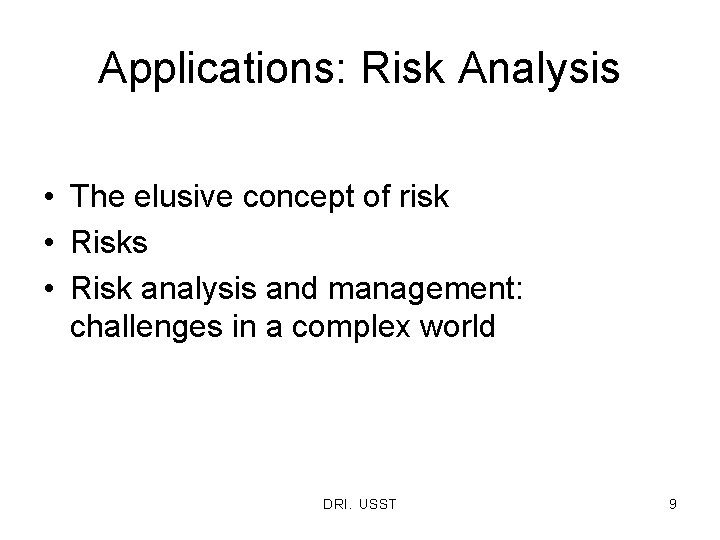 Applications: Risk Analysis

• The elusive concept of risk
• Risks
• Risk analysis and management: challenges in a complex world

DRI. USST

9